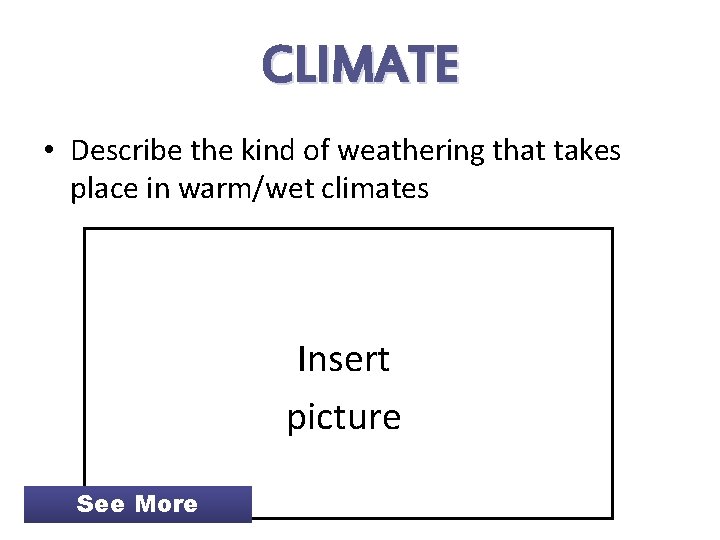 CLIMATE

• Describe the kind of weathering that takes place in warm/wet climates

Insert picture

See More